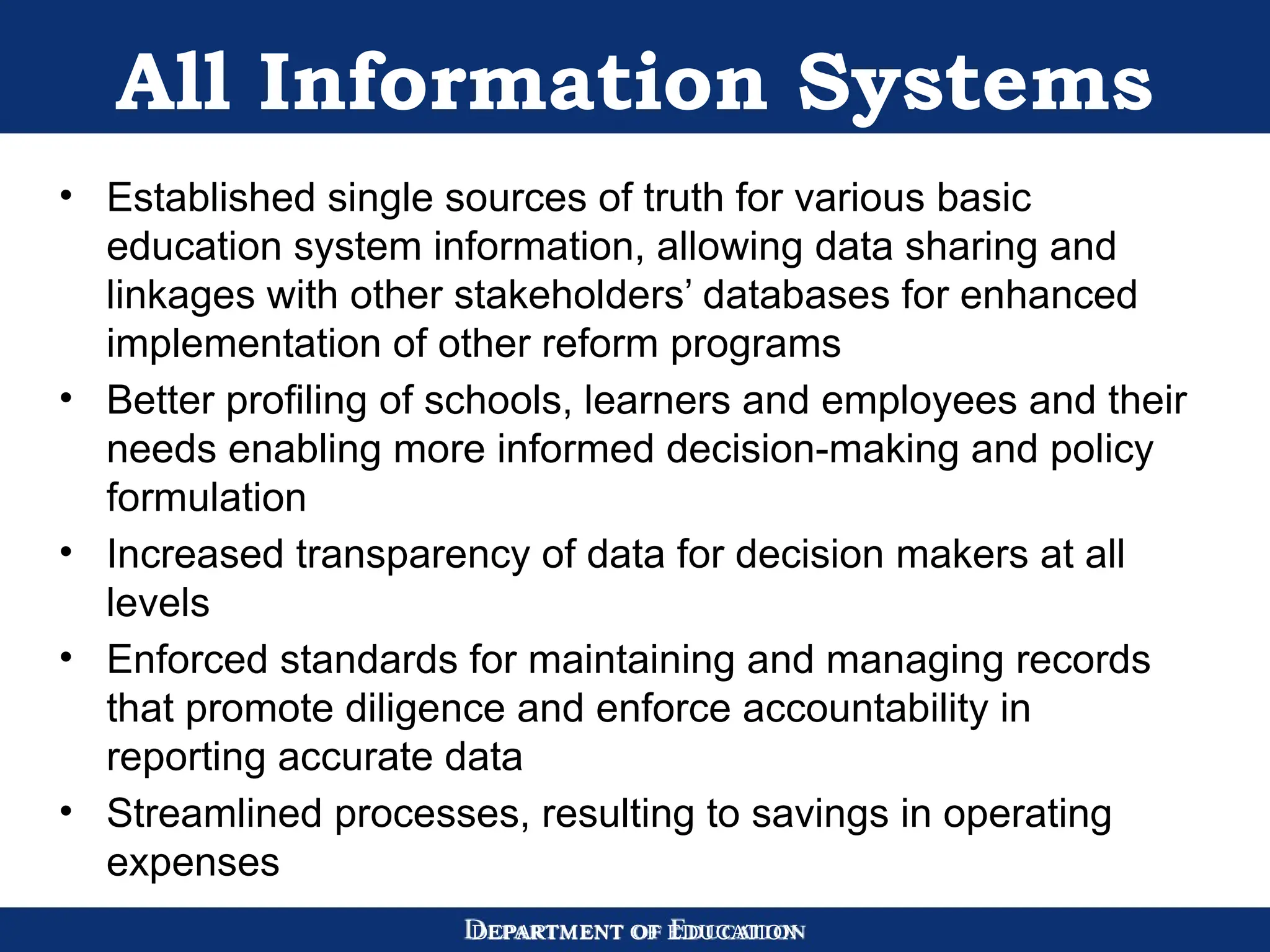 All Information Systems

• Established single sources of truth for various basic education system information, allowing data sharing and linkages with other stakeholders' databases for enhanced implementation of other reform programs

• Better profiling of schools, learners and employees and their needs enabling more informed decision-making and policy formulation

• Increased transparency of data for decision makers at all levels

• Enforced standards for maintaining and managing records that promote diligence and enforce accountability in reporting accurate data

• Streamlined processes, resulting to savings in operating expenses

DEPARTMENT OF EDUCATION